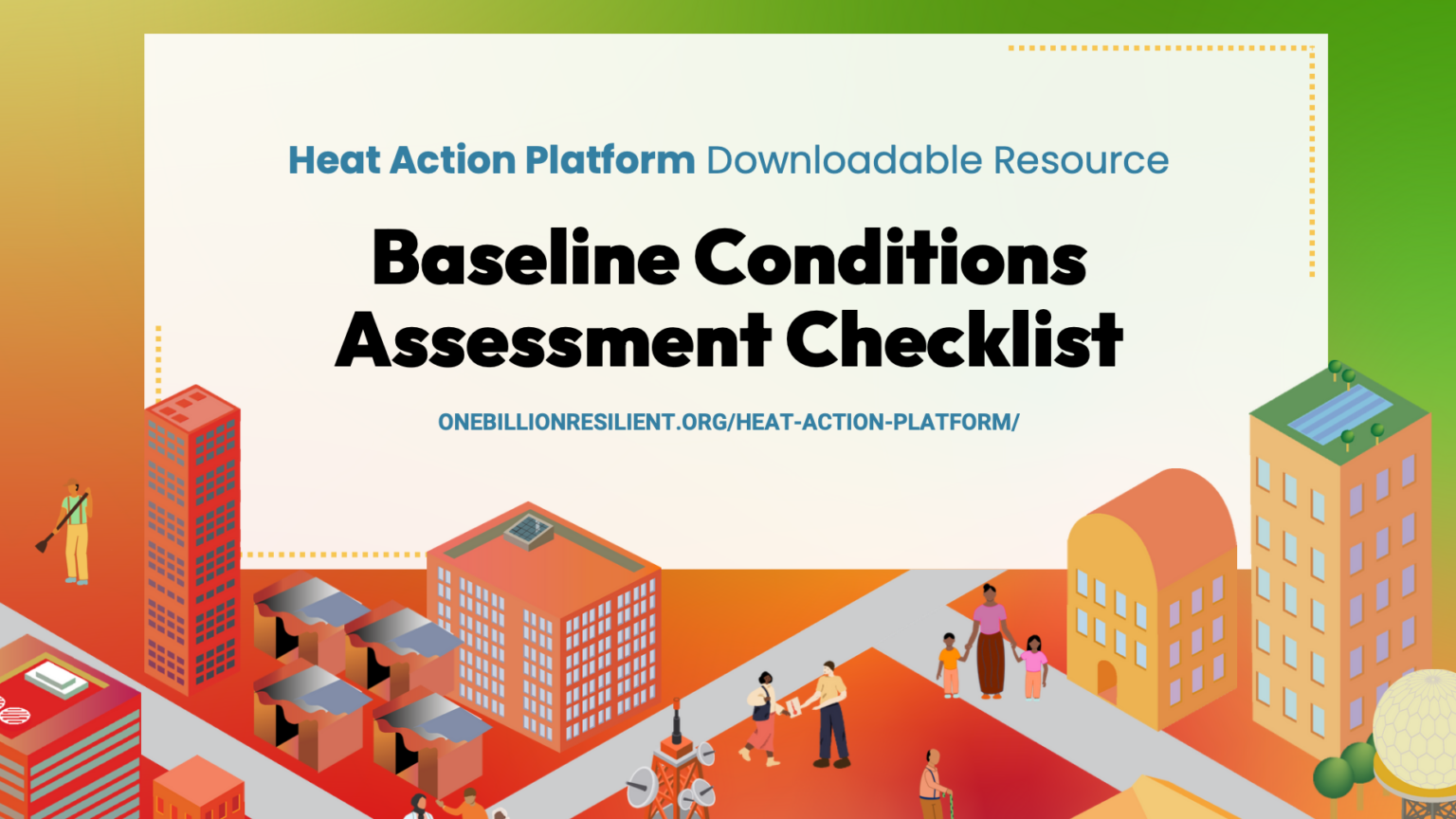 Heat Action Platform Downloadable Resource

Baseline Conditions Assessment Checklist

ONEBILLIONRESILIENT.ORG/HEAT-ACTION-PLATFORM/